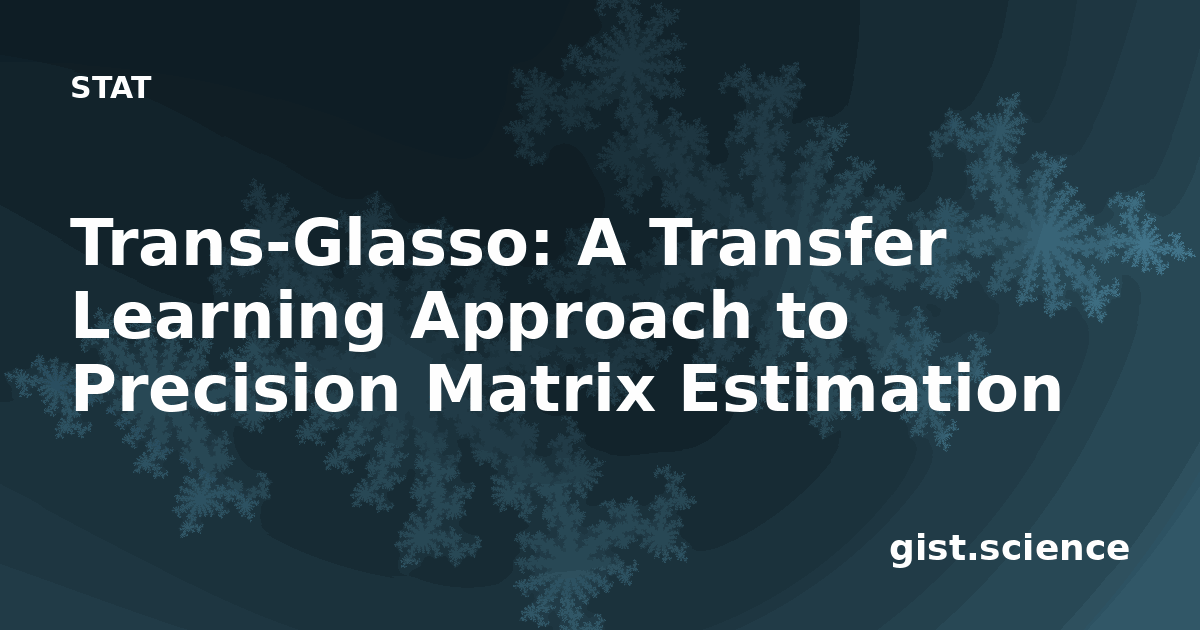 STAT

Trans-Glasso: A Transfer Learning Approach to Precision Matrix Estimation

gist.science